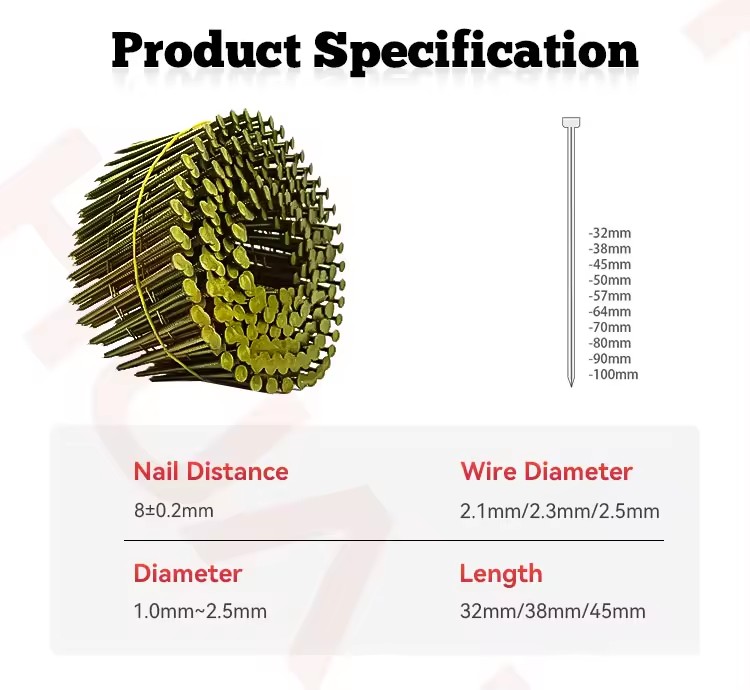 Product Specification

-32mm
-38mm
-45mm
-50mm
-57mm
-64mm
-70mm
-80mm
-90mm
-100mm

Nail Distance
8±0.2mm

Wire Diameter
2.1mm/2.3mm/2.5mm

Diameter
1.0mm~2.5mm

Length
32mm/38mm/45mm